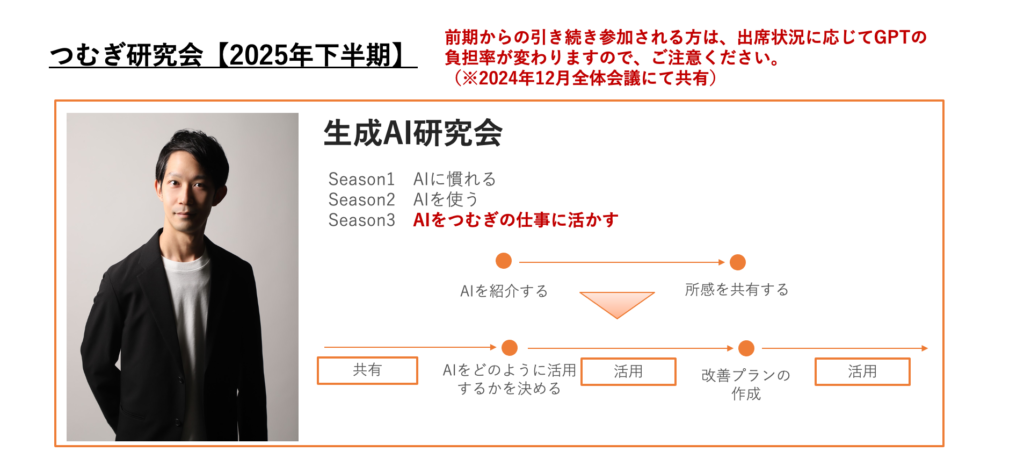 つむぎ研究会【2025年下半期】

前期からの引き続き参加される方は、出席状況に応じてGPTの負担率が変わりますので、ご注意ください。
（※2024年12月全体会議にて共有）

生成AI研究会

Season1　AIに慣れる
Season2　AIを使う
Season3　AIをつむぎの仕事に活かす

AIを紹介する

所感を共有する

共有

AIをどのように活用するかを決める

活用

改善プランの作成

活用